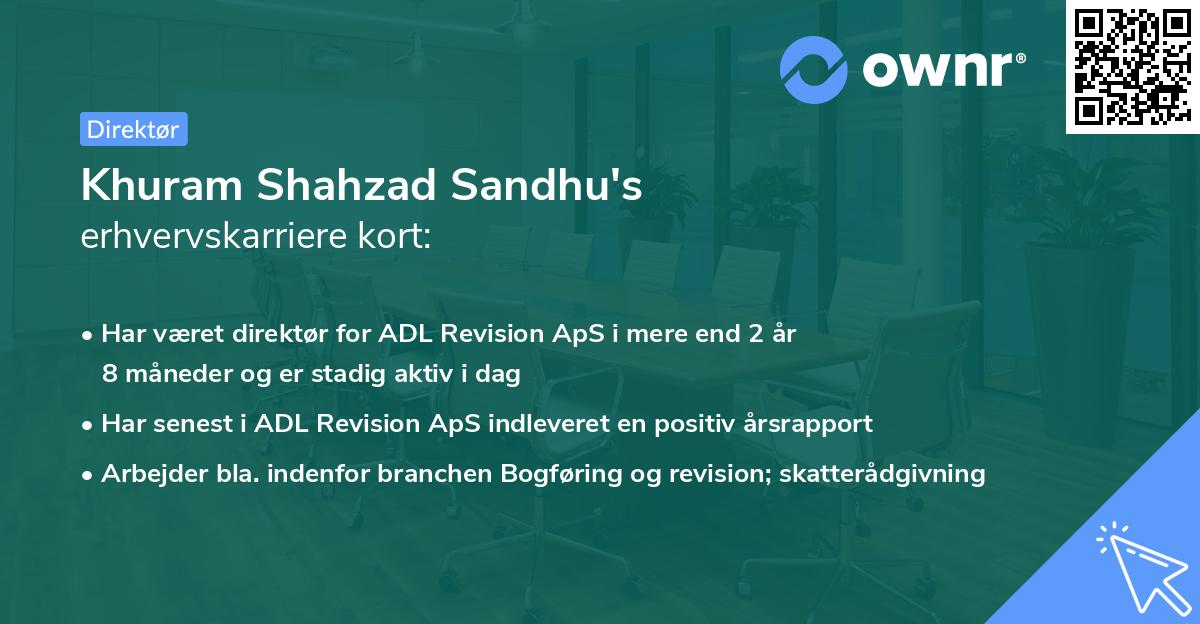 ownr®

Direktør

Khuram Shahzad Sandhu's
erhvervskarriere kort:

• Har været direktør for ADL Revision ApS i mere end 2 år 8 måneder og er stadig aktiv i dag
• Har senest i ADL Revision ApS indleveret en positiv årsrapport
• Arbejder bla. indenfor branchen Bogføring og revision; skatterådgivning